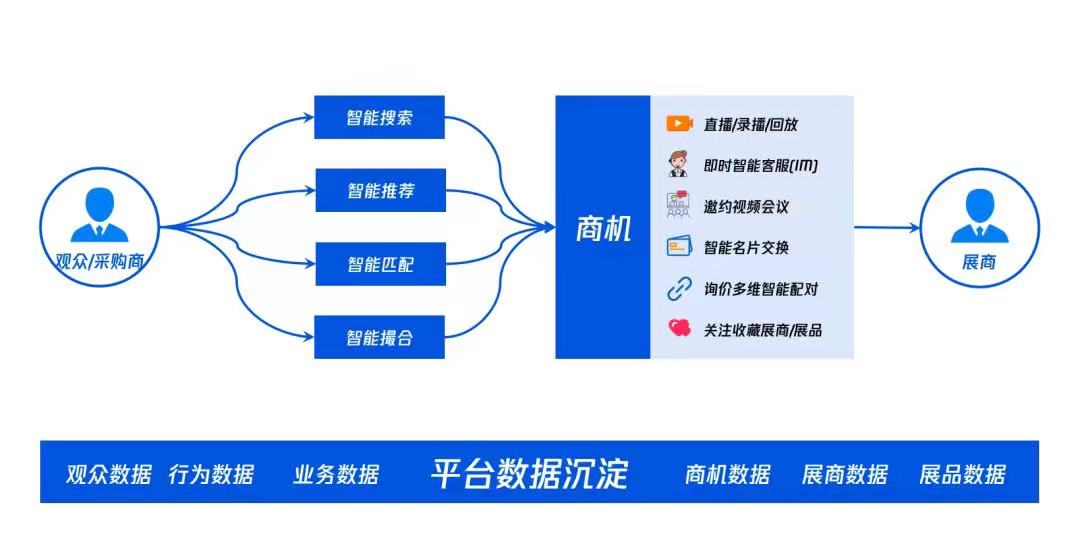 观众/采购商

智能搜索

智能推荐

智能匹配

智能撮合

商机

直播/录播/回放

即时智能客服(IM)

邀约视频会议

智能名片交换

询价多维智能配对

关注收藏展商/展品

展商

观众数据 行为数据 业务数据 平台数据沉淀 商机数据 展商数据 展品数据